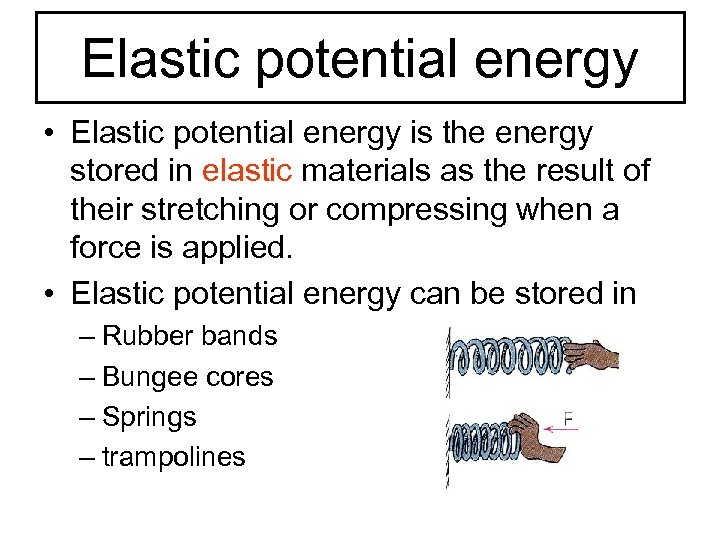 Elastic potential energy

• Elastic potential energy is the energy stored in elastic materials as the result of their stretching or compressing when a force is applied.

• Elastic potential energy can be stored in
– Rubber bands
– Bungee cores
– Springs
– trampolines

F